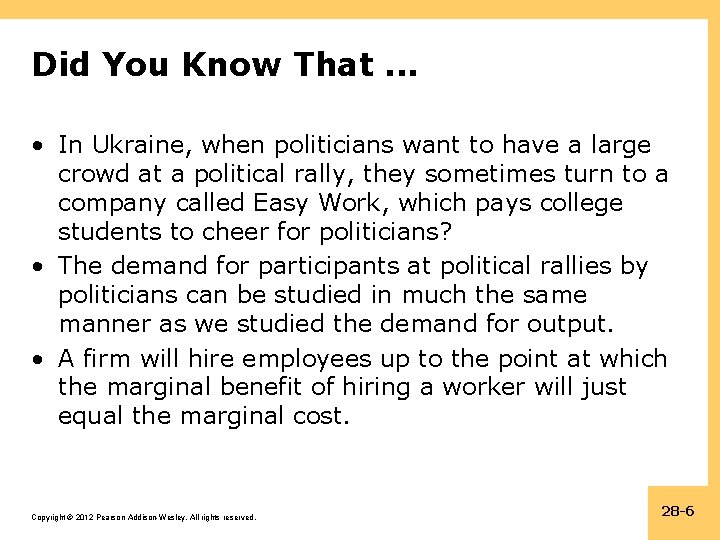 Did You Know That ...

• In Ukraine, when politicians want to have a large crowd at a political rally, they sometimes turn to a company called Easy Work, which pays college students to cheer for politicians?

• The demand for participants at political rallies by politicians can be studied in much the same manner as we studied the demand for output.

• A firm will hire employees up to the point at which the marginal benefit of hiring a worker will just equal the marginal cost.

Copyright © 2012 Pearson Addison-Wesley. All rights reserved.

28-6